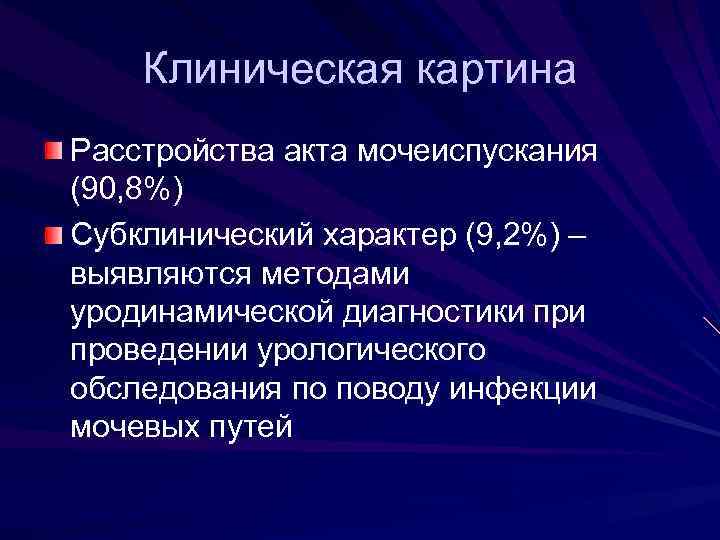 Клиническая картина

Расстройства акта мочеиспускания (90,8%)

Субклинический характер (9,2%) – выявляются методами уродинамической диагностики при проведении урологического обследования по поводу инфекции мочевых путей